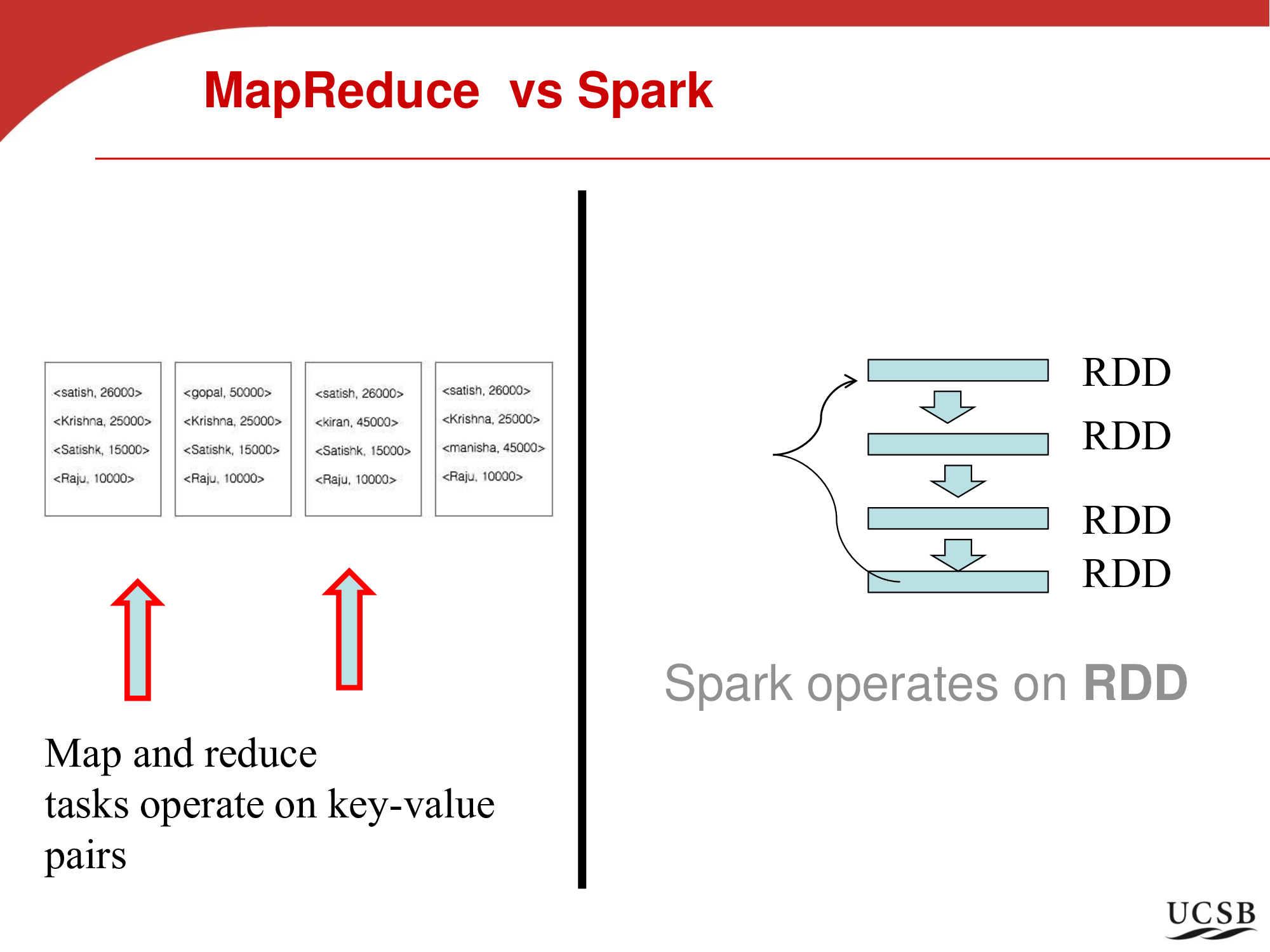 MapReduce vs Spark

<satish, 26000>
<Krishna, 25000>
<Satishk, 15000>
<Raju, 10000>

<gopal, 50000>
<Krishna, 25000>
<Satishk, 15000>
<Raju, 10000>

<satish, 26000>
<kiran, 45000>
<Satishk, 15000>
<Raju, 10000>

<satish, 26000>
<Krishna, 25000>
<manisha, 45000>
<Raju, 10000>

Map and reduce tasks operate on key-value pairs

RDD
RDD
RDD
RDD

Spark operates on RDD

UCSB